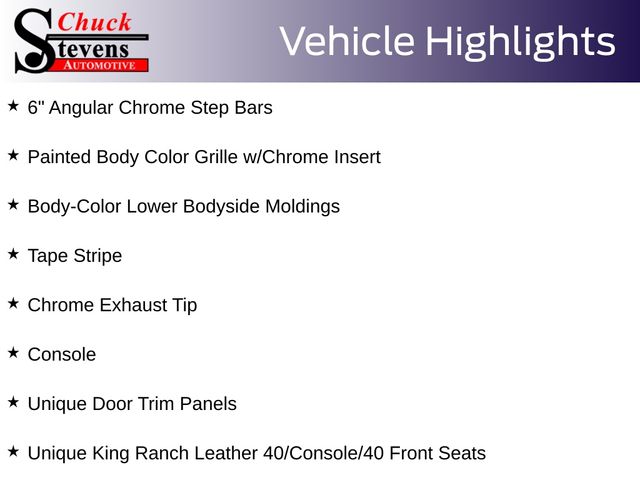 Chuck
Stevens
AUTOMOTIVE

Vehicle Highlights

★ 6" Angular Chrome Step Bars

★ Painted Body Color Grille w/Chrome Insert

★ Body-Color Lower Bodyside Moldings

★ Tape Stripe

★ Chrome Exhaust Tip

★ Console

★ Unique Door Trim Panels

★ Unique King Ranch Leather 40/Console/40 Front Seats